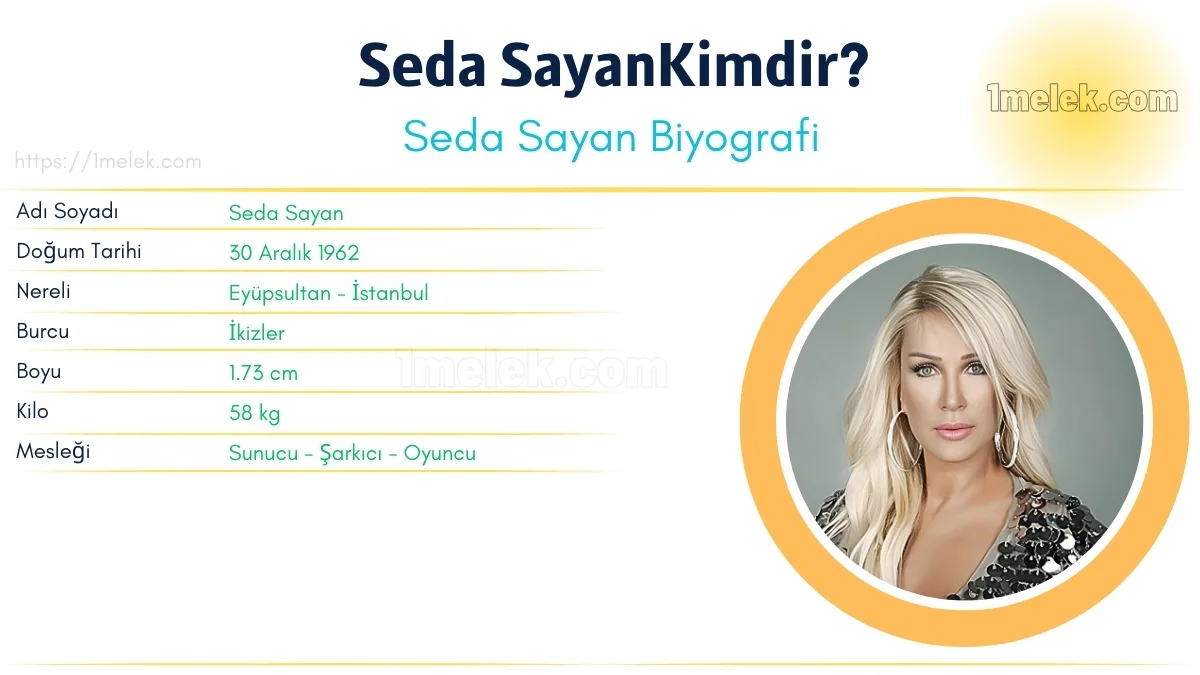 Seda SayanKimdir?

Seda Sayan Biyografi

1melek.com

https://1melek.com

| Adı Soyadı | Seda Sayan |
|---|---|
| Doğum Tarihi | 30 Aralık 1962 |
| Nereli | Eyüpsultan - İstanbul |
| Burcu | İkizler |
| Boyu | 1.73 cm |
| Kilo | 58 kg |
| Mesleği | Sunucu - Şarkıcı - Oyuncu |

1melek.com